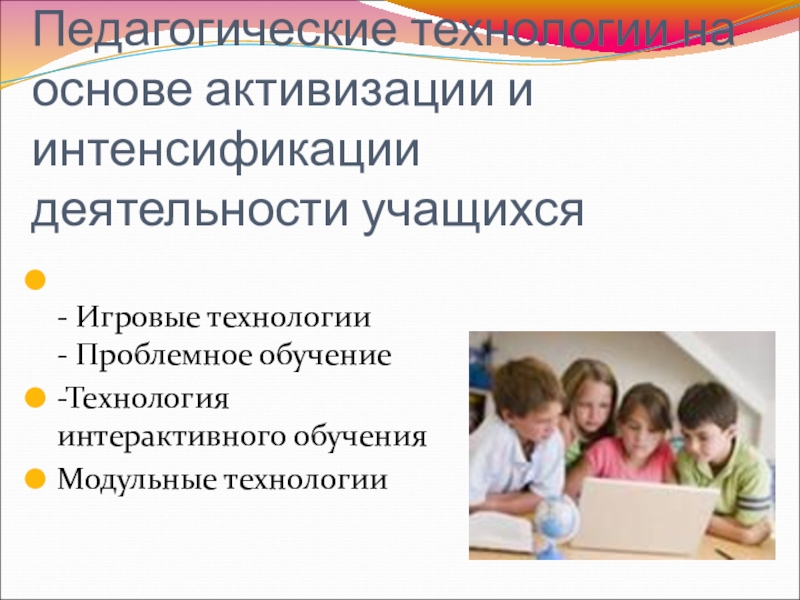 Педагогические технологии на основе активизации и интенсификации деятельности учащихся

- Игровые технологии
- Проблемное обучение

-Технология интерактивного обучения

Модульные технологии